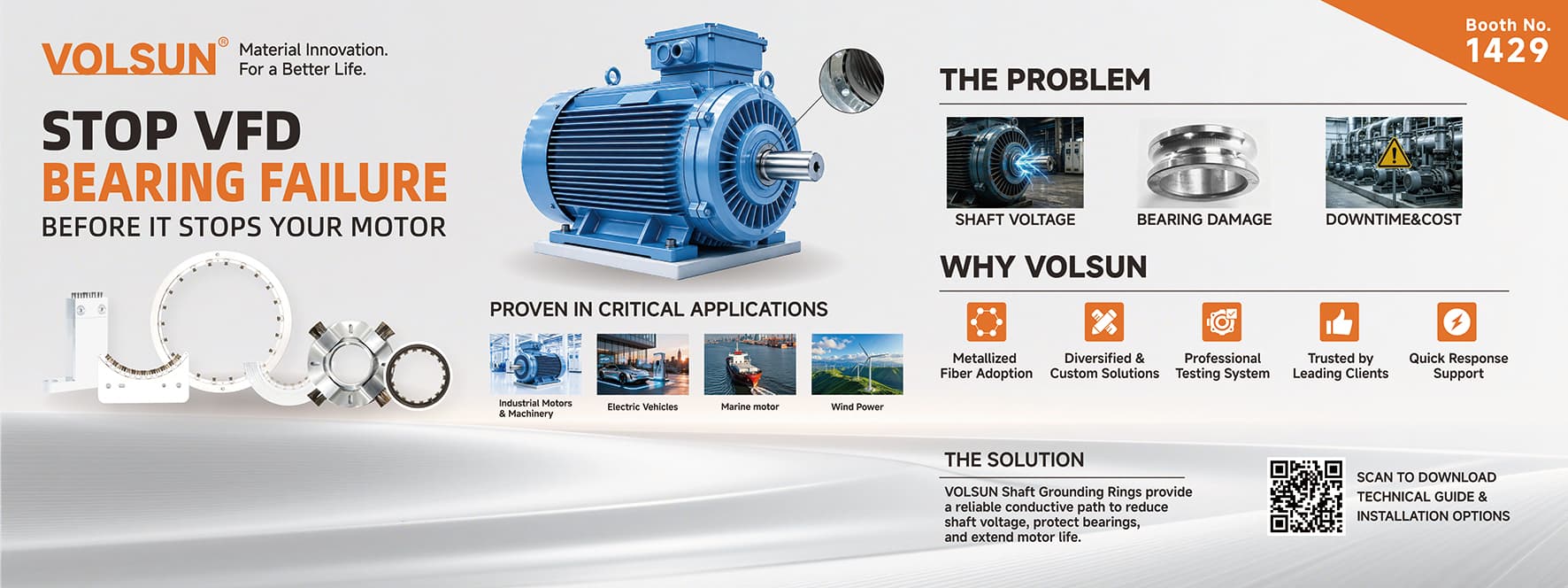 VOLSUN® Material Innovation. For a Better Life.

STOP VFD
BEARING FAILURE
BEFORE IT STOPS YOUR MOTOR

PROVEN IN CRITICAL APPLICATIONS

Industrial Motors & Machinery
Electric Vehicles
Marine motor
Wind Power

Booth No.
1429

THE PROBLEM

SHAFT VOLTAGE
BEARING DAMAGE
DOWNTIME&COST

WHY VOLSUN

Metallized Fiber Adoption
Diversified & Custom Solutions
Professional Testing System
Trusted by Leading Clients
Quick Response Support

THE SOLUTION

VOLSUN Shaft Grounding Rings provide a reliable conductive path to reduce shaft voltage, protect bearings, and extend motor life.

SCAN TO DOWNLOAD TECHNICAL GUIDE & INSTALLATION OPTIONS